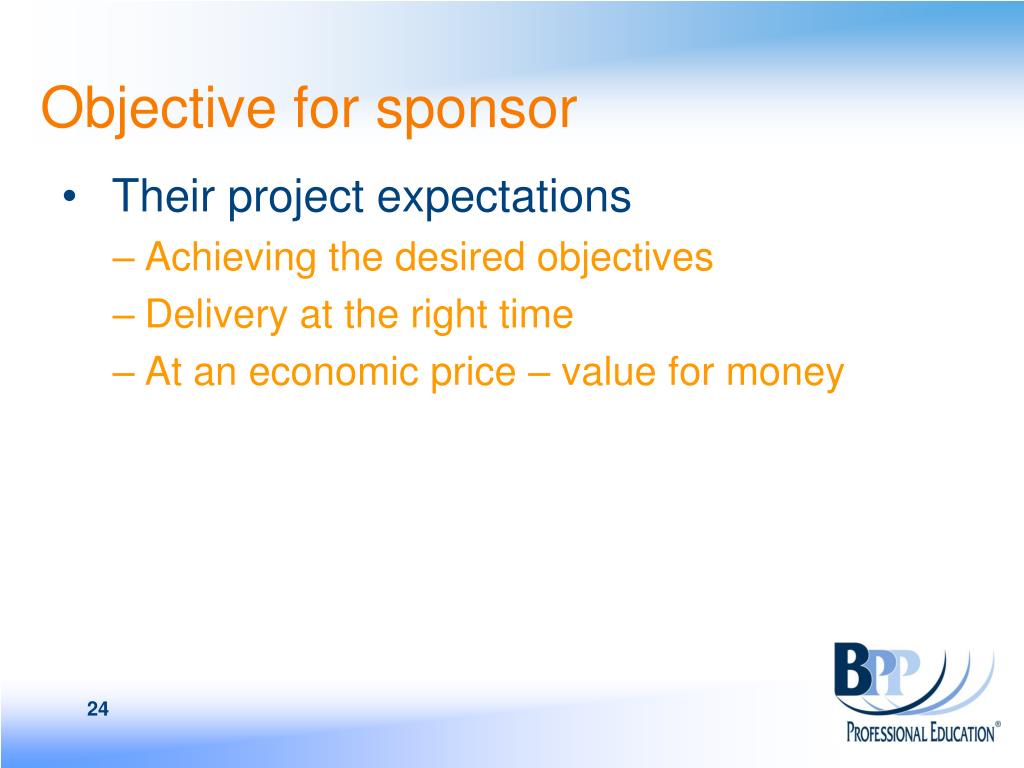 Objective for sponsor

• Their project expectations
– Achieving the desired objectives
– Delivery at the right time
– At an economic price – value for money

24

BPP
PROFESSIONAL EDUCATION®